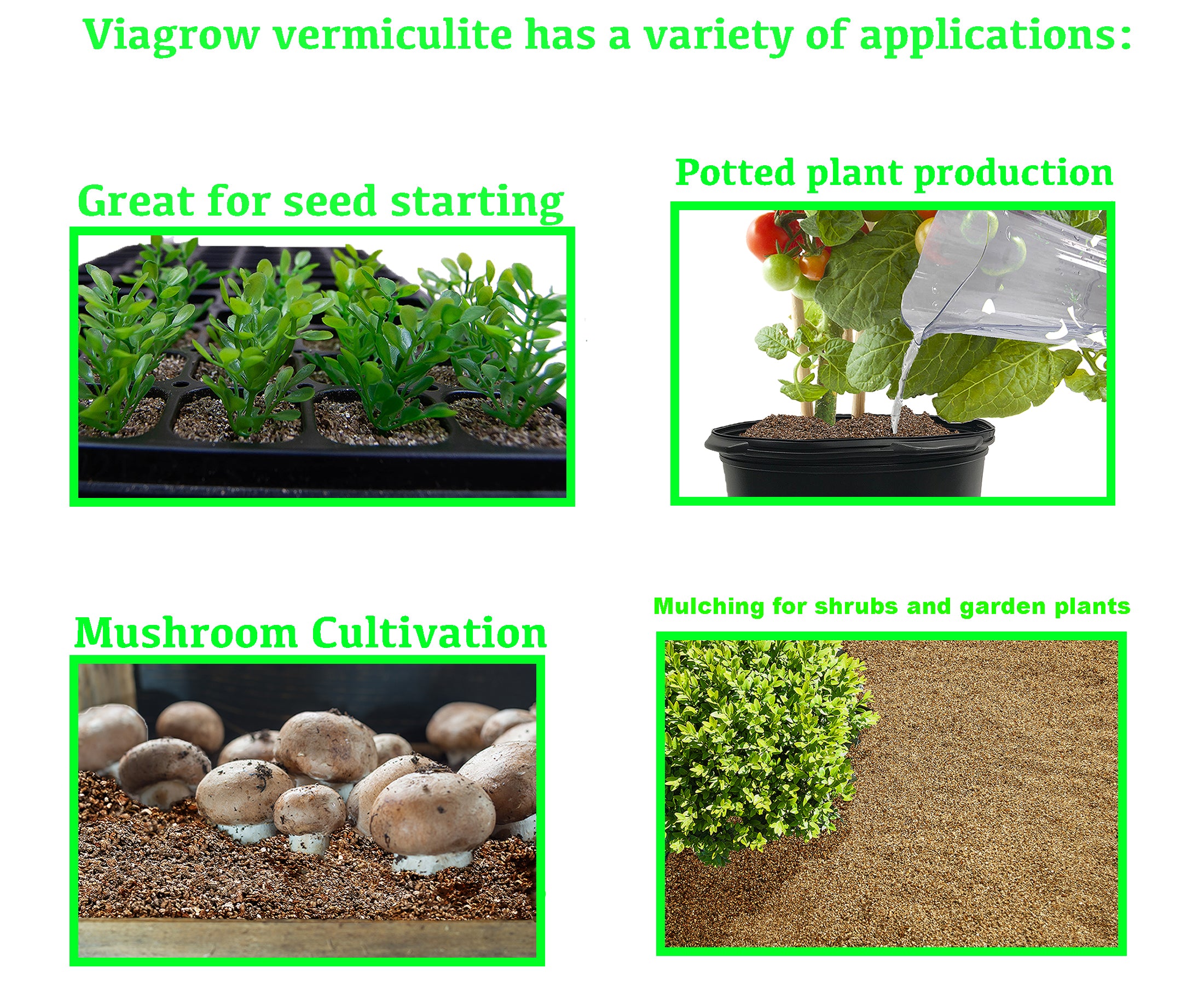 Viagrow vermiculite has a variety of applications:

Great for seed starting

Potted plant production

Mushroom Cultivation

Mulching for shrubs and garden plants